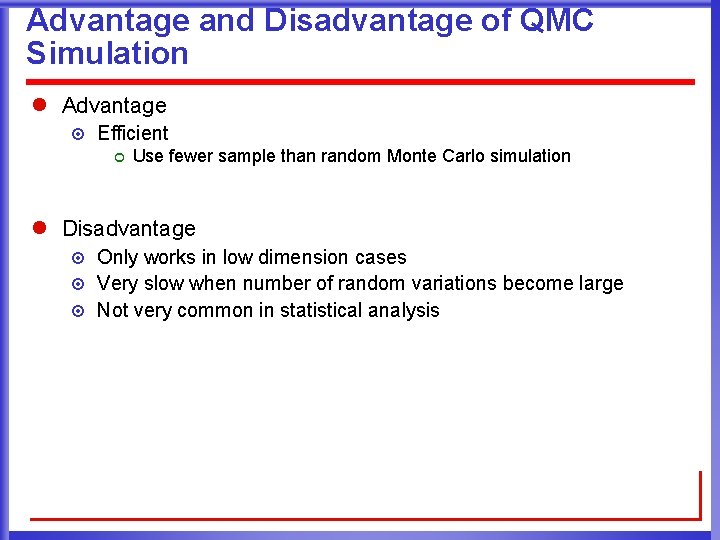 Advantage and Disadvantage of QMC Simulation

Advantage

Efficient

Use fewer sample than random Monte Carlo simulation

Disadvantage

Only works in low dimension cases

Very slow when number of random variations become large

Not very common in statistical analysis